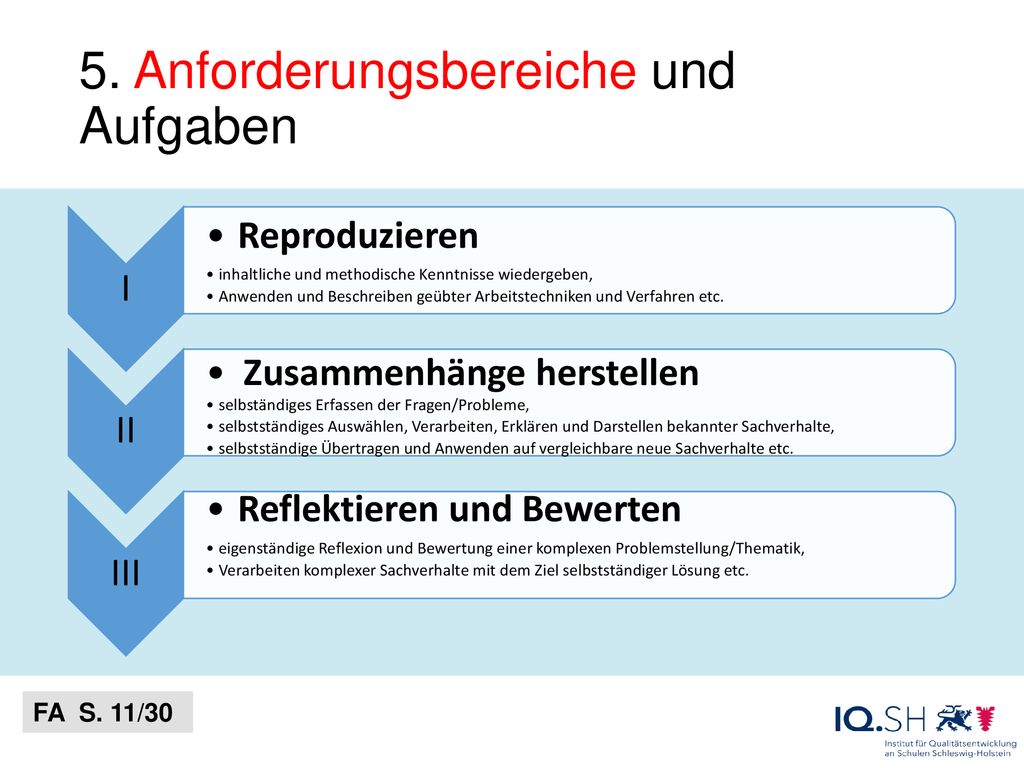 5. Anforderungsbereiche und Aufgaben

I

• Reproduzieren

• inhaltliche und methodische Kenntnisse wiedergeben,
• Anwenden und Beschreiben geübter Arbeitstechniken und Verfahren etc.

II

• Zusammenhänge herstellen

• selbständiges Erfassen der Fragen/Probleme,
• selbstständiges Auswählen, Verarbeiten, Erklären und Darstellen bekannter Sachverhalte,
• selbstständige Übertragen und Anwenden auf vergleichbare neue Sachverhalte etc.

III

• Reflektieren und Bewerten

• eigenständige Reflexion und Bewertung einer komplexen Problemstellung/Thematik,
• Verarbeiten komplexer Sachverhalte mit dem Ziel selbstständiger Lösung etc.

FA S. 11/30

IQ.SH
Institut für Qualitätsentwicklung an Schulen Schleswig-Holstein